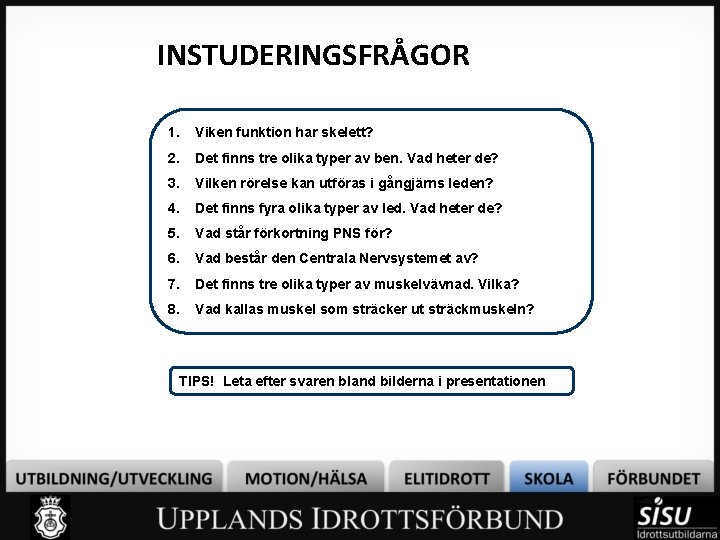 INSTUDERINGSFRÅGOR

1. Viken funktion har skelett?
2. Det finns tre olika typer av ben. Vad heter de?
3. Vilken rörelse kan utföras i gångjärns leden?
4. Det finns fyra olika typer av led. Vad heter de?
5. Vad står förkortning PNS för?
6. Vad består den Centrala Nervsystemet av?
7. Det finns tre olika typer av muskelvävnad. Vilka?
8. Vad kallas muskel som sträcker ut sträckmuskeln?

TIPS! Leta efter svaren bland bilderna i presentationen

UTBILDNING/UTVECKLING
MOTION/HÄLSA
ELITIDROTT
SKOLA
FÖRBUNDET

UPPLANDS IDROTTSFÖRBUND

SISU
Idrottsutbildarna